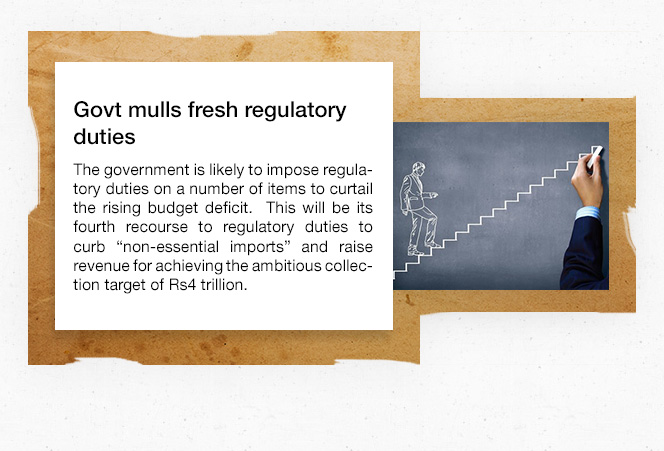 Govt mulls fresh regulatory duties

The government is likely to impose regulatory duties on a number of items to curtail the rising budget deficit.  This will be its fourth recourse to regulatory duties to curb “non-essential imports” and raise revenue for achieving the ambitious collection target of Rs4 trillion.